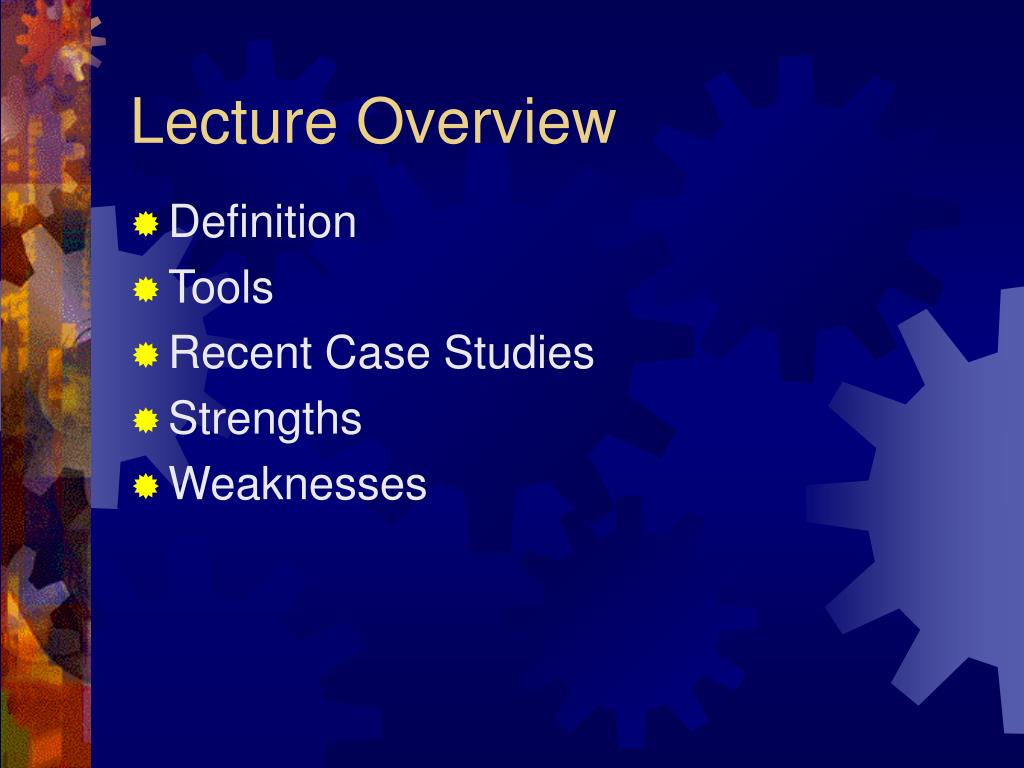 Lecture Overview

Definition
Tools
Recent Case Studies
Strengths
Weaknesses